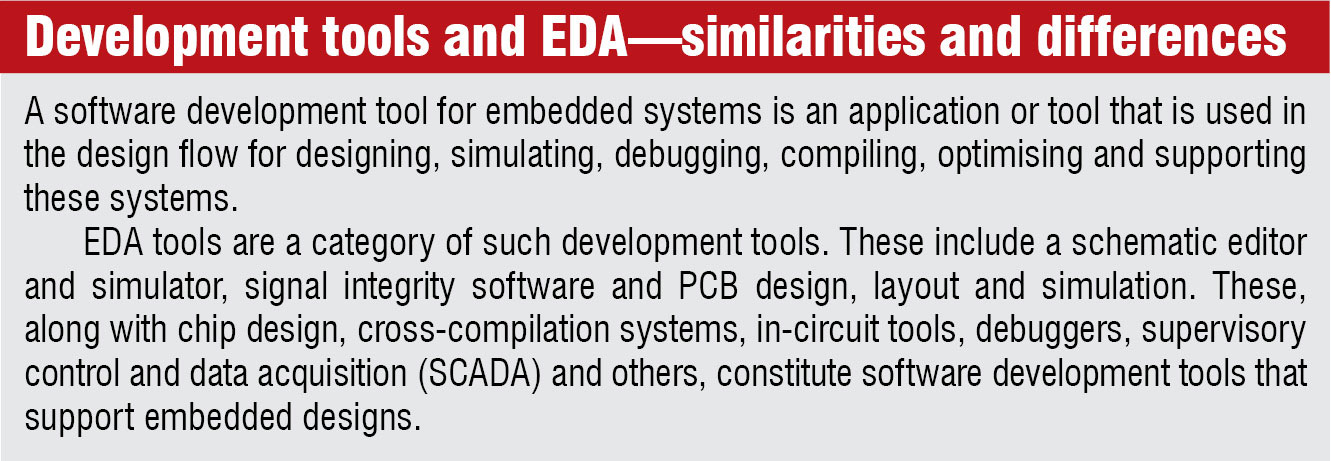 Development tools and EDA—similarities and differences

A software development tool for embedded systems is an application or tool that is used in the design flow for designing, simulating, debugging, compiling, optimising and supporting these systems.

EDA tools are a category of such development tools. These include a schematic editor and simulator, signal integrity software and PCB design, layout and simulation. These, along with chip design, cross-compilation systems, in-circuit tools, debuggers, supervisory control and data acquisition (SCADA) and others, constitute software development tools that support embedded designs.